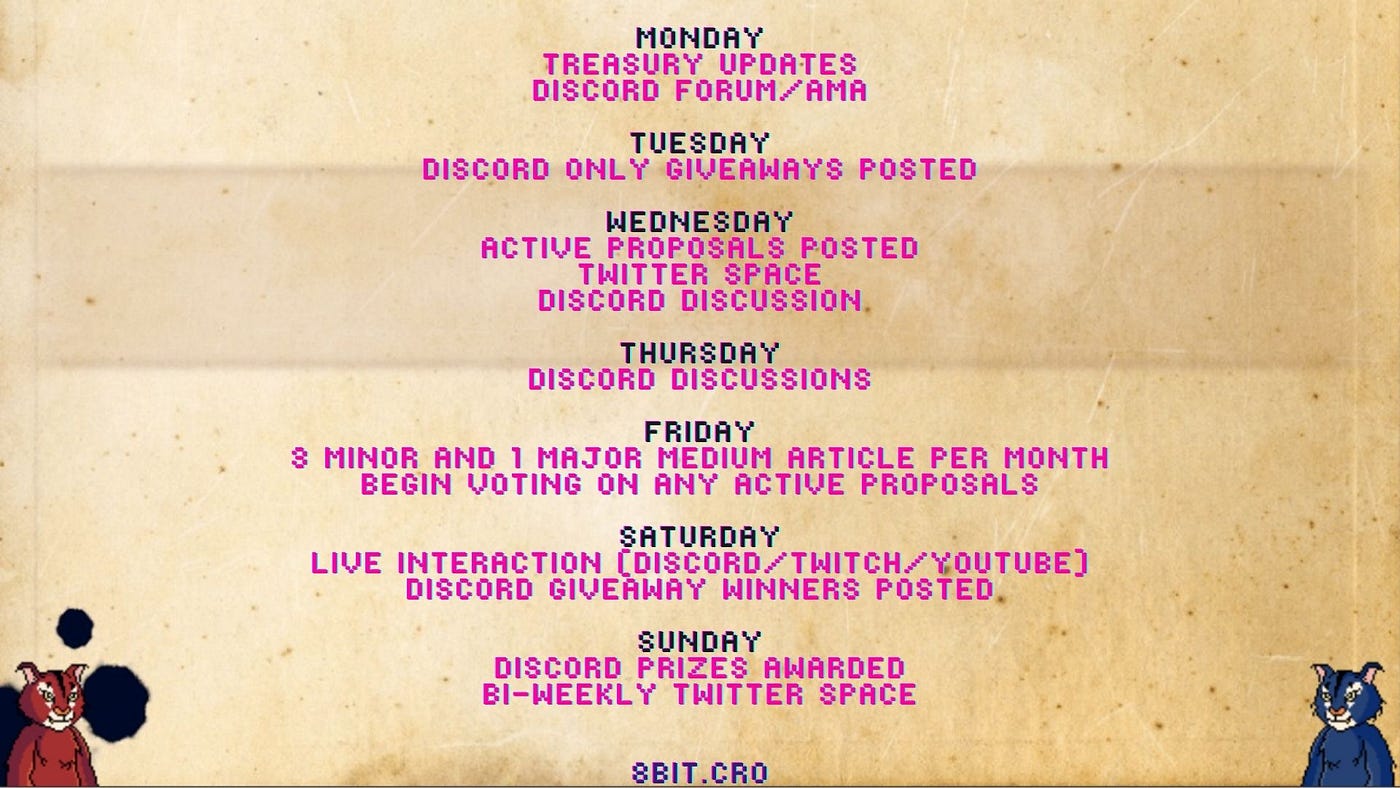 MONDAY
TREASURY UPDATES
DISCORD FORUM/AMA

TUESDAY
DISCORD ONLY GIVEAWAYS POSTED

WEDNESDAY
ACTIVE PROPOSALS POSTED
TWITTER SPACE
DISCORD DISCUSSION

THURSDAY
DISCORD DISCUSSIONS

FRIDAY
3 MINOR AND 1 MAJOR MEDIUM ARTICLE PER MONTH
BEGIN VOTING ON ANY ACTIVE PROPOSALS

SATURDAY
LIVE INTERACTION (DISCORD/TWITCH/YOUTUBE)
DISCORD GIVEAWAY WINNERS POSTED

SUNDAY
DISCORD PRIZES AWARDED
BI-WEEKLY TWITTER SPACE

8BIT.CRO